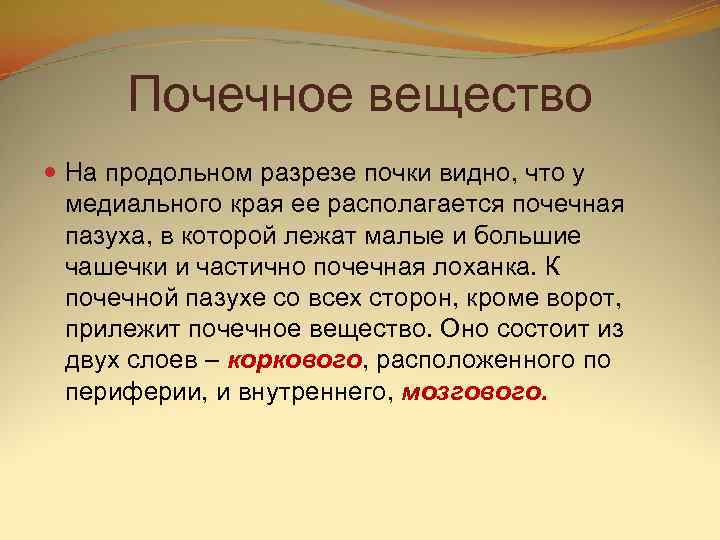 Почечное вещество

На продольном разрезе почки видно, что у медиального края ее располагается почечная пазуха, в которой лежат малые и большие чашечки и частично почечная лоханка. К почечной пазухе со всех сторон, кроме ворот, прилежит почечное вещество. Оно состоит из двух слоев – коркового, расположенного по периферии, и внутреннего, мозгового.